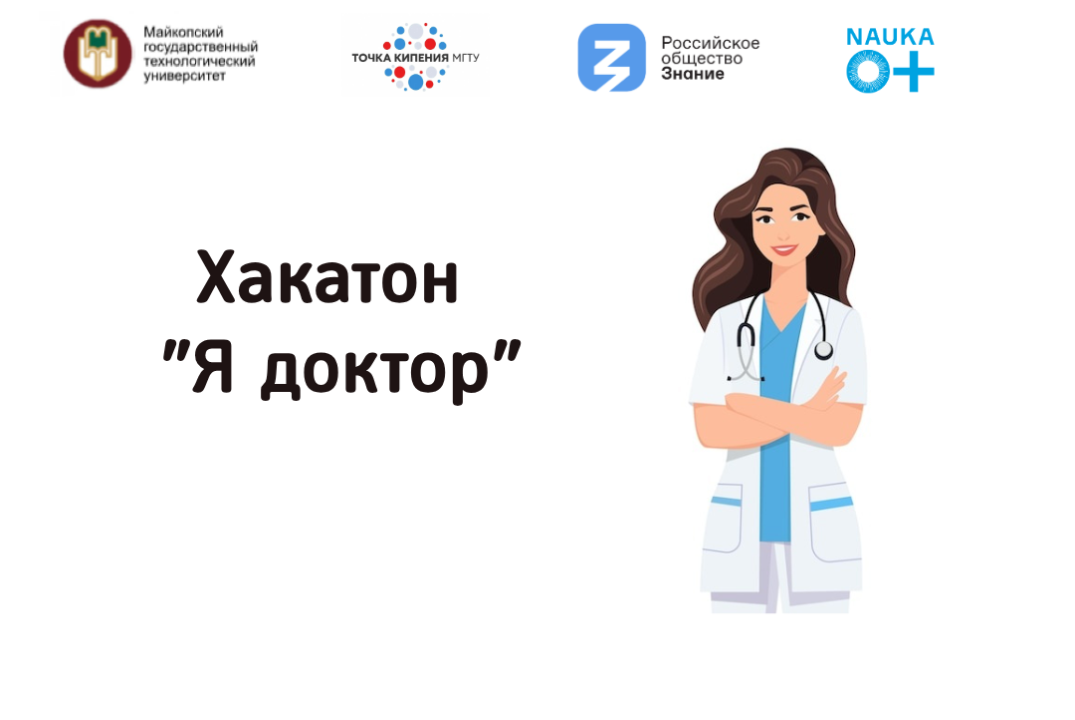 Майкопский
государственный
технологический
университет

ТОЧКА КИПЕНИЯ МГТУ

Российское
общество
Знание

NAUKA
0+

Хакатон
"Я доктор"